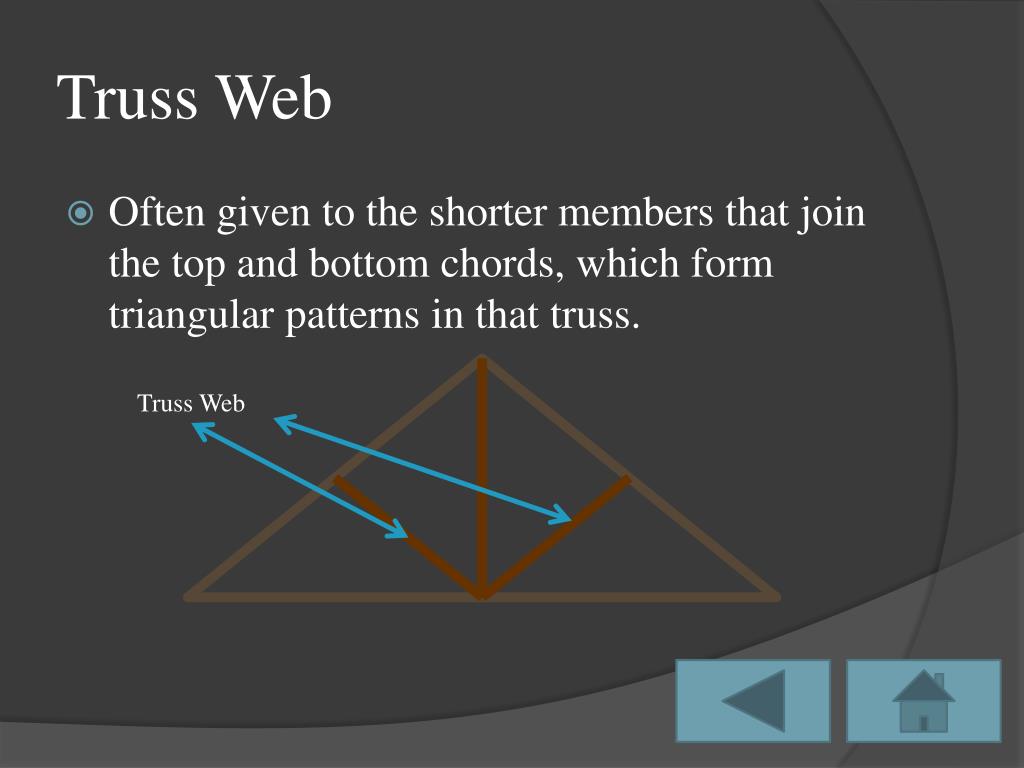 Truss Web

Often given to the shorter members that join the top and bottom chords, which form triangular patterns in that truss.

Truss Web